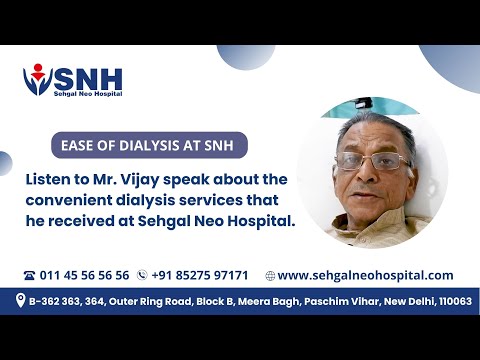 SNH
Sehgal Neo Hospital

EASE OF DIALYSIS AT SNH

Listen to Mr. Vijay speak about the convenient dialysis services that he received at Sehgal Neo Hospital.

011 45 56 56 56 +91 85275 97171 www.sehgalneohospital.com

B-362 363, 364, Outer Ring Road, Block B, Meera Bagh, Paschim Vihar, New Delhi, 110063